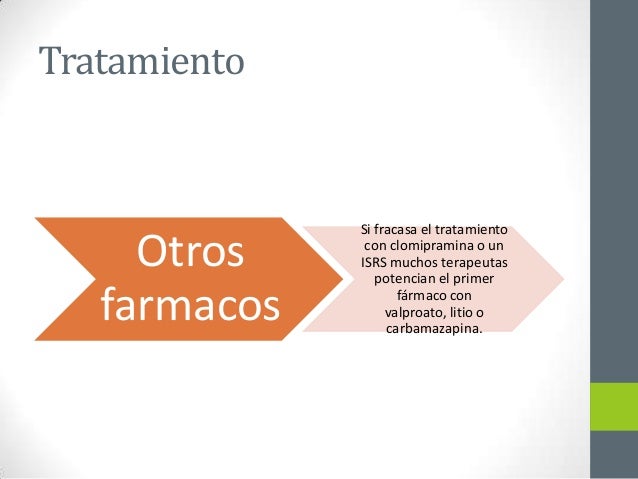 Tratamiento

Otros farmacos

Si fracasa el tratamiento con clomipramina o un ISRS muchos terapeutas potencian el primer fármaco con valproato, litio o carbamazapina.